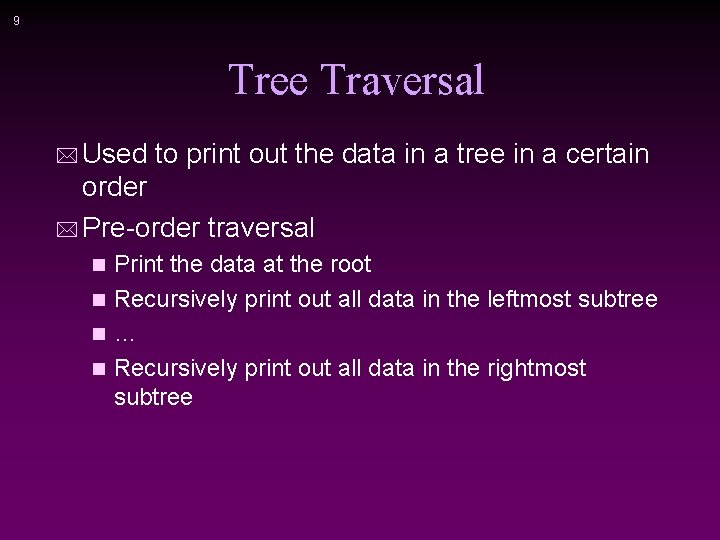 9

Tree Traversal

Used to print out the data in a tree in a certain order

Pre-order traversal

Print the data at the root

Recursively print out all data in the leftmost subtree

…

Recursively print out all data in the rightmost subtree